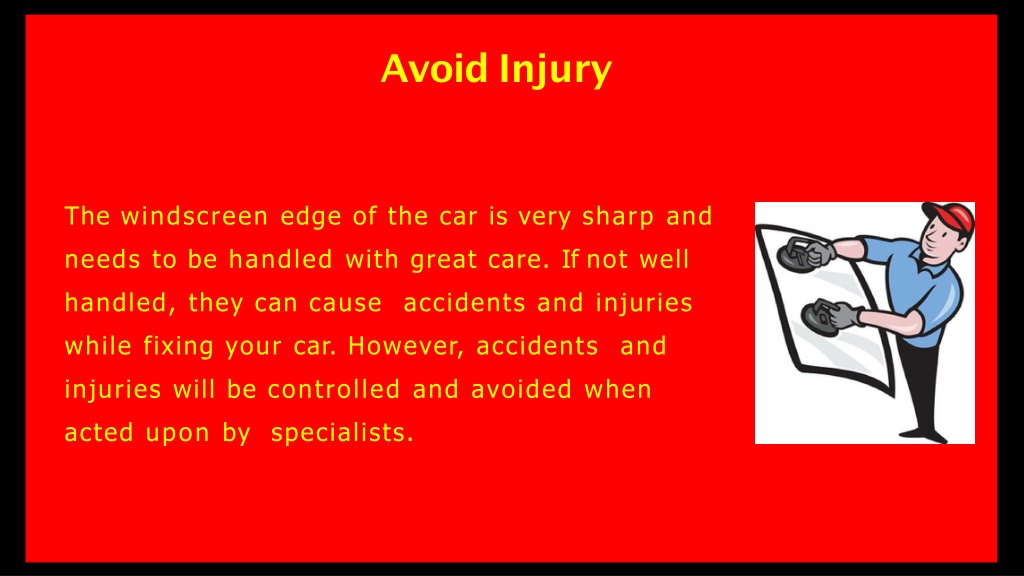 Avoid Injury

The windscreen edge of the car is very sharp and needs to be handled with great care. If not well handled, they can cause accidents and injuries while fixing your car. However, accidents and injuries will be controlled and avoided when acted upon by specialists.